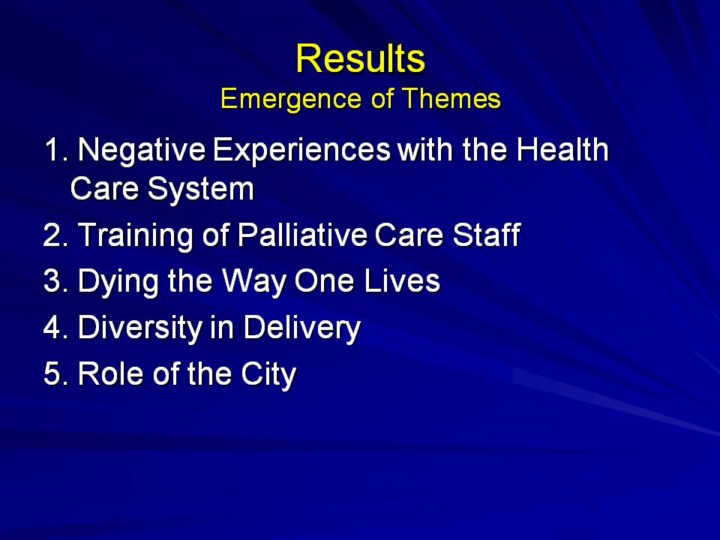 Results
Emergence of Themes

1. Negative Experiences with the Health Care System
2. Training of Palliative Care Staff
3. Dying the Way One Lives
4. Diversity in Delivery
5. Role of the City